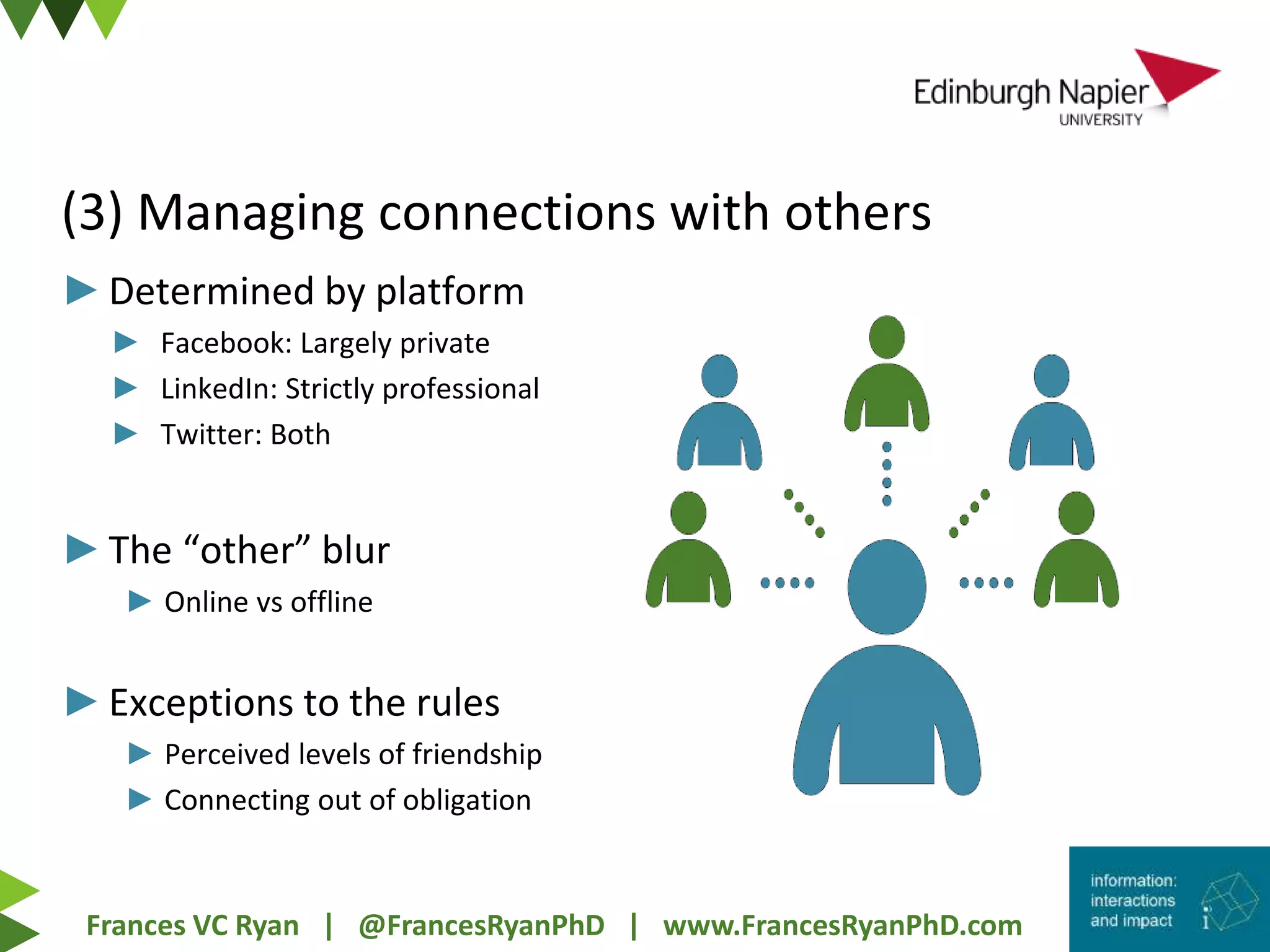 Edinburgh Napier
UNIVERSITY

(3) Managing connections with others

Determined by platform

Facebook: Largely private

LinkedIn: Strictly professional

Twitter: Both

The “other” blur

Online vs offline

Exceptions to the rules

Perceived levels of friendship

Connecting out of obligation

Frances VC Ryan | @FrancesRyanPhD | www.FrancesRyanPhD.com

information: interactions and impact